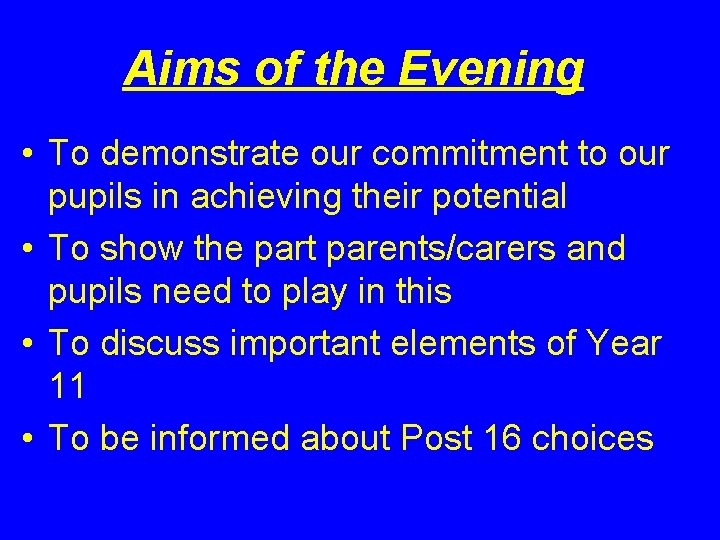 Aims of the Evening

• To demonstrate our commitment to our pupils in achieving their potential
• To show the part parents/carers and pupils need to play in this
• To discuss important elements of Year 11
• To be informed about Post 16 choices